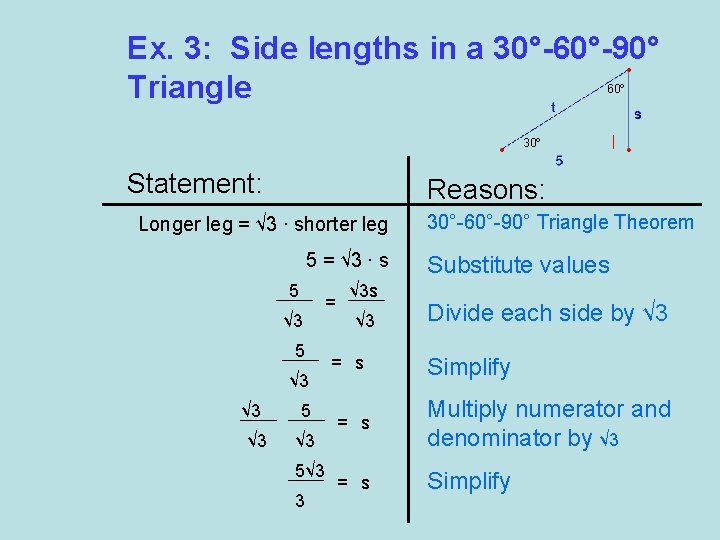 Ex. 3: Side lengths in a 30°-60°-90° Triangle

60°
t
s
30°
5

| Statement: | Reasons: |
|---|---|
| Longer leg = $\sqrt{3}$ · shorter leg | 30°-60°-90° Triangle Theorem |
| $5 = \sqrt{3} \cdot s$ | Substitute values |
| $\frac{5}{\sqrt{3}} = \frac{\sqrt{3}s}{\sqrt{3}}$ | Divide each side by $\sqrt{3}$ |
| $\frac{5}{\sqrt{3}} = s$ | Simplify |
| $\frac{\sqrt{3}}{\sqrt{3}} \frac{5}{\sqrt{3}} = s$ | Multiply numerator and denominator by $\sqrt{3}$ |
| $\frac{5\sqrt{3}}{3} = s$ | Simplify |